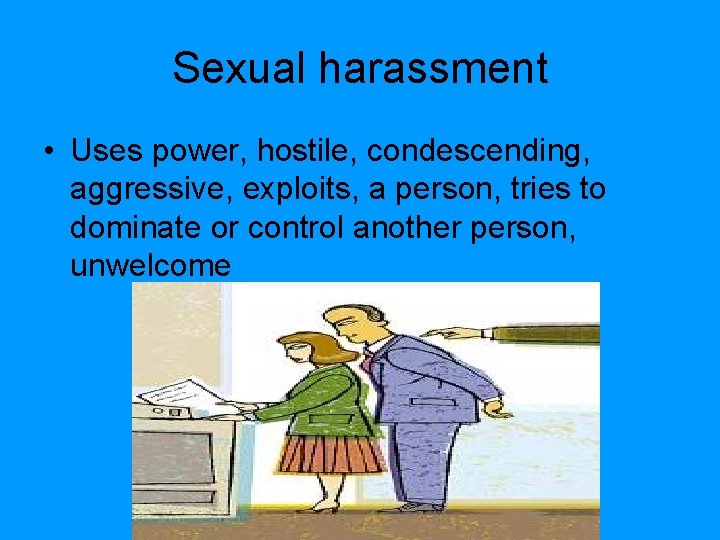 Sexual harassment

• Uses power, hostile, condescending, aggressive, exploits, a person, tries to dominate or control another person, unwelcome